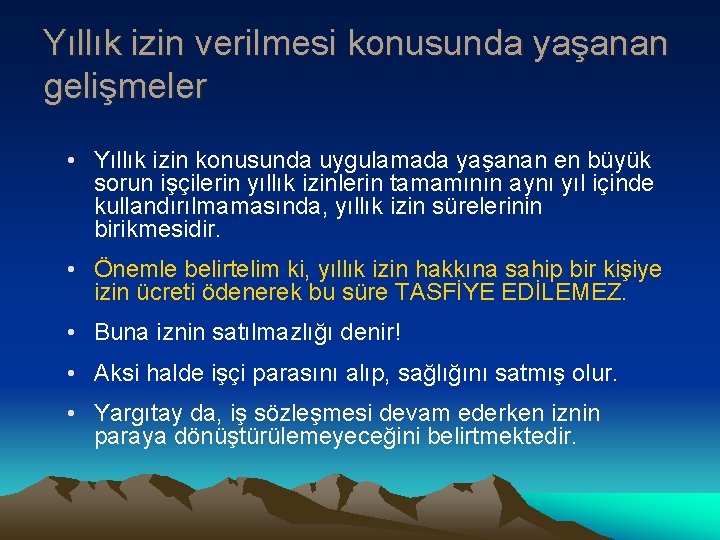 Yıllık izin verilmesi konusunda yaşanan gelişmeler

• Yıllık izin konusunda uygulamada yaşanan en büyük sorun işçilerin yıllık izinlerin tamamının aynı yıl içinde kullandırılmamasında, yıllık izin sürelerinin birikmesidir.

• Önemle belirtelim ki, yıllık izin hakkına sahip bir kişiye izin ücreti ödenerek bu süre TASFİYE EDİLEMEZ.

• Buna iznin satılmazlığı denir!

• Aksi halde işçi parasını alıp, sağlığını satmış olur.

• Yargıtay da, iş sözleşmesi devam ederken iznin paraya dönüştürülemeyeceğini belirtmektedir.